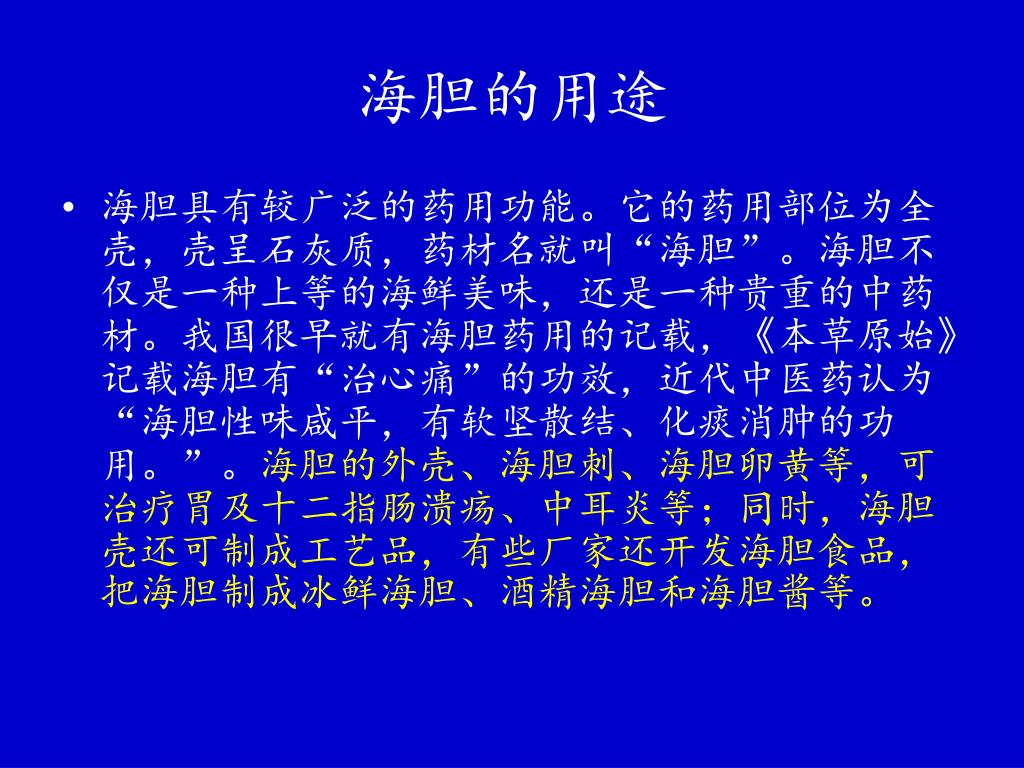 海胆的用途

• 海胆具有较广泛的药用功能。它的药用部位为全壳，壳呈石灰质，药材名就叫“海胆”。海胆不仅是一种上等的海鲜美味，还是一种贵重的中药材。我国很早就有海胆药用的记载，《本草原始》记载海胆有“治心痛”的功效，近代中医药认为“海胆性味咸平，有软坚散结、化痰消肿的功用。”。海胆的外壳、海胆刺、海胆卵黄等，可治疗胃及十二指肠溃疡、中耳炎等；同时，海胆壳还可制成工艺品，有些厂家还开发海胆食品，把海胆制成冰鲜海胆、酒精海胆和海胆酱等。